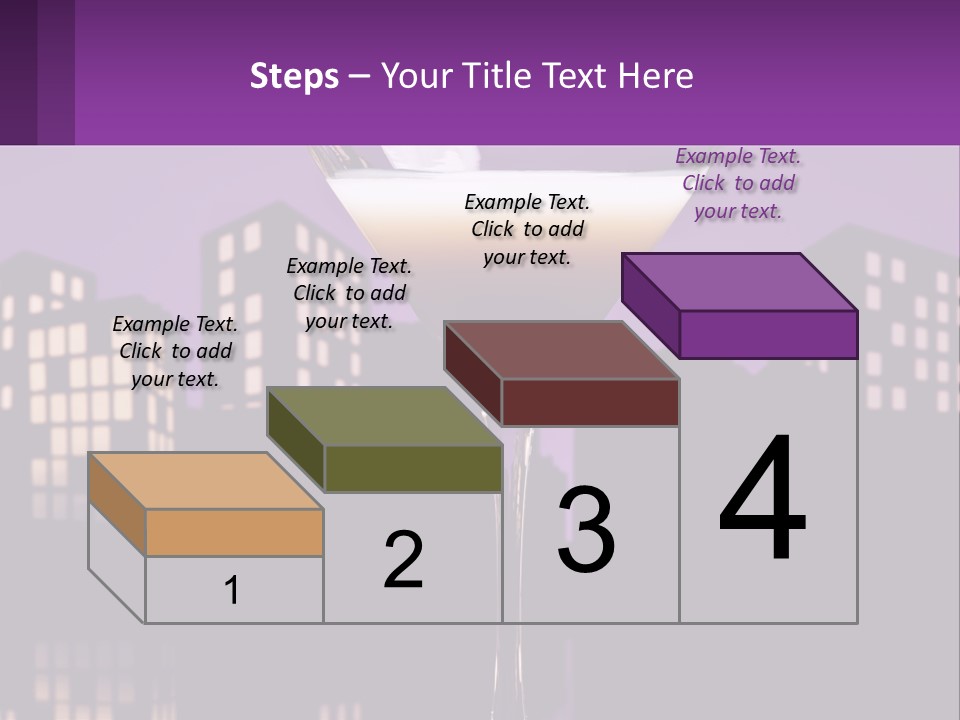 Steps – Your Title Text Here

Example Text. Click to add your text.

Example Text. Click to add your text.

Example Text. Click to add your text.

Example Text. Click to add your text.

1

2

3

4